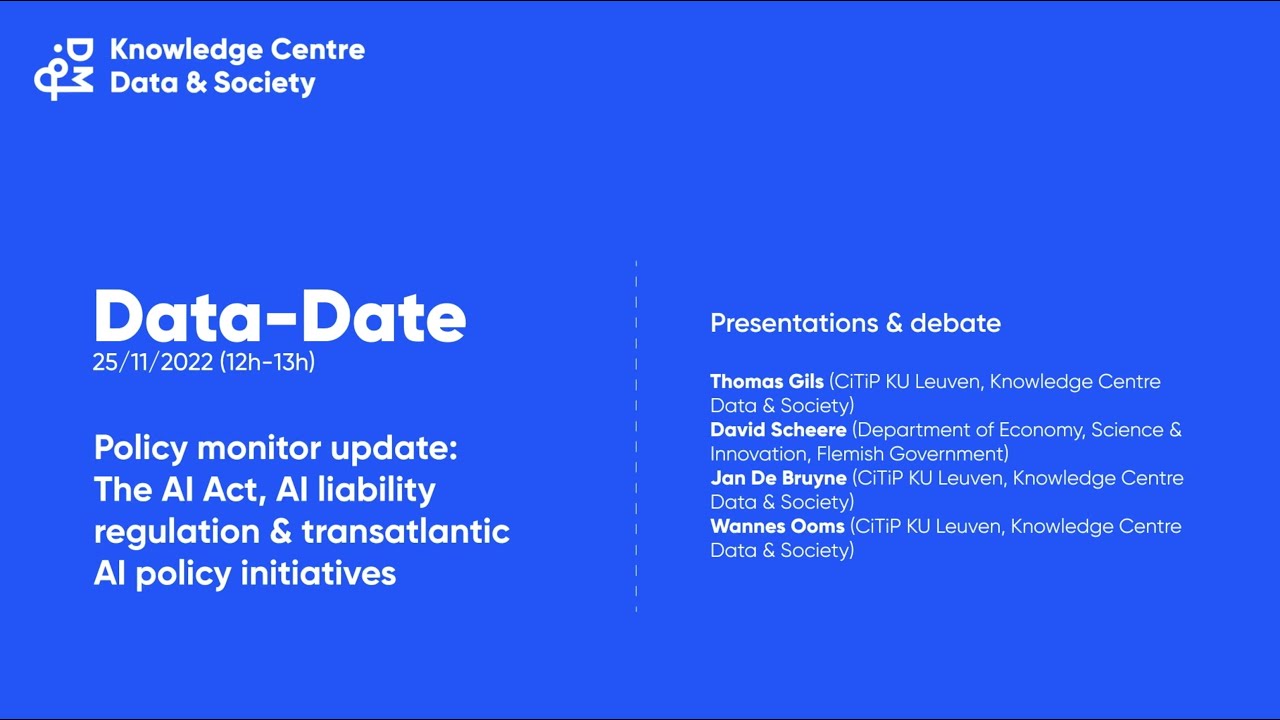 Knowledge Centre Data & Society

Data-Date
25/11/2022 (12h-13h)

Policy monitor update: The AI Act, AI liability regulation & transatlantic AI policy initiatives

Presentations & debate

Thomas Gils (CiTiP KU Leuven, Knowledge Centre Data & Society)
David Scheere (Department of Economy, Science & Innovation, Flemish Government)
Jan De Bruyne (CiTiP KU Leuven, Knowledge Centre Data & Society)
Wannes Ooms (CiTiP KU Leuven, Knowledge Centre Data & Society)